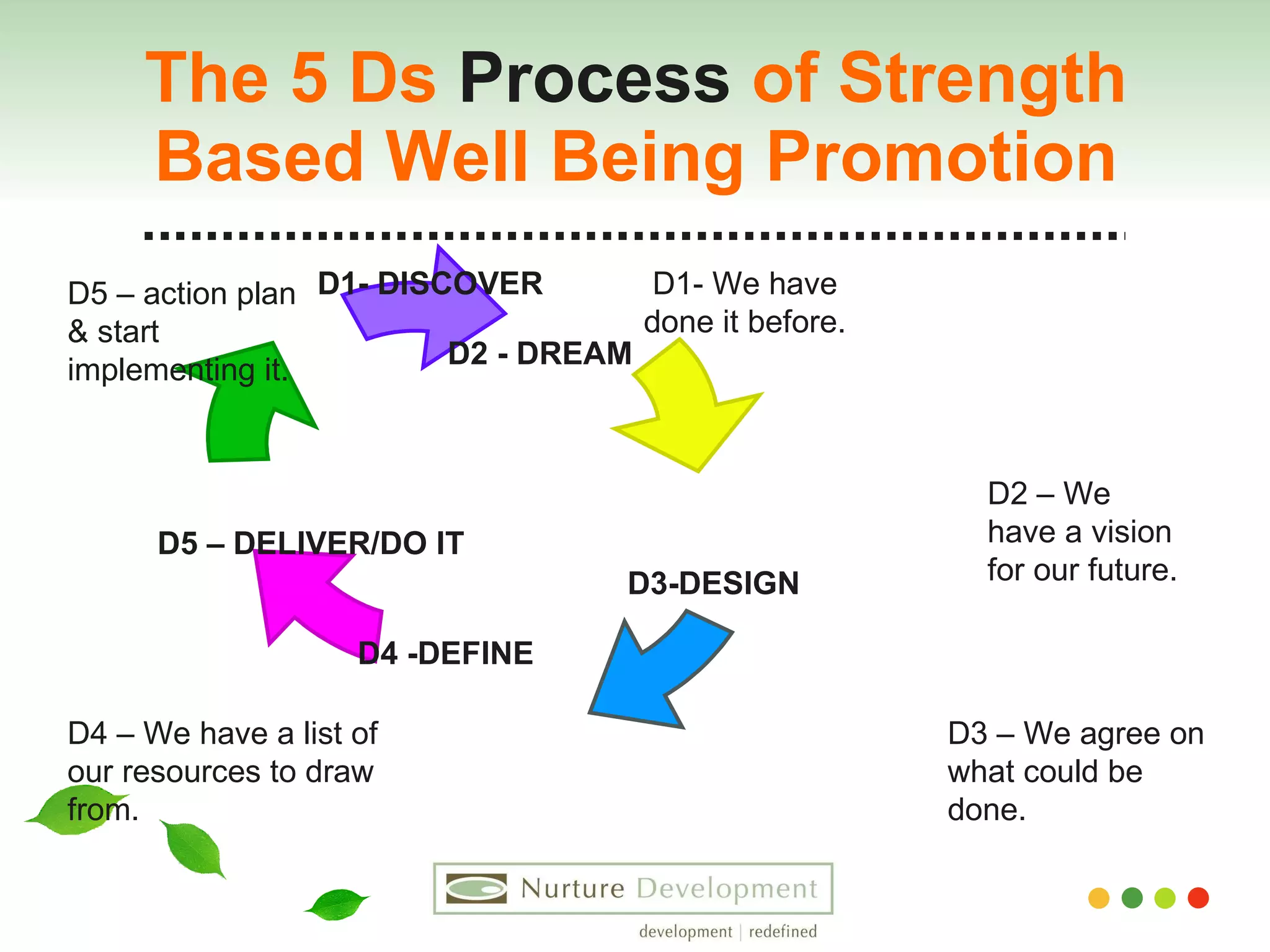 The 5 Ds Process of Strength Based Well Being Promotion

D5 – action plan & start implementing it.

D1- DISCOVER

D1- We have done it before.

D2 - DREAM

D2 – We have a vision for our future.

D5 – DELIVER/DO IT

D3-DESIGN

D4 -DEFINE

D4 – We have a list of our resources to draw from.

D3 – We agree on what could be done.

Nurture Development

development | redefined